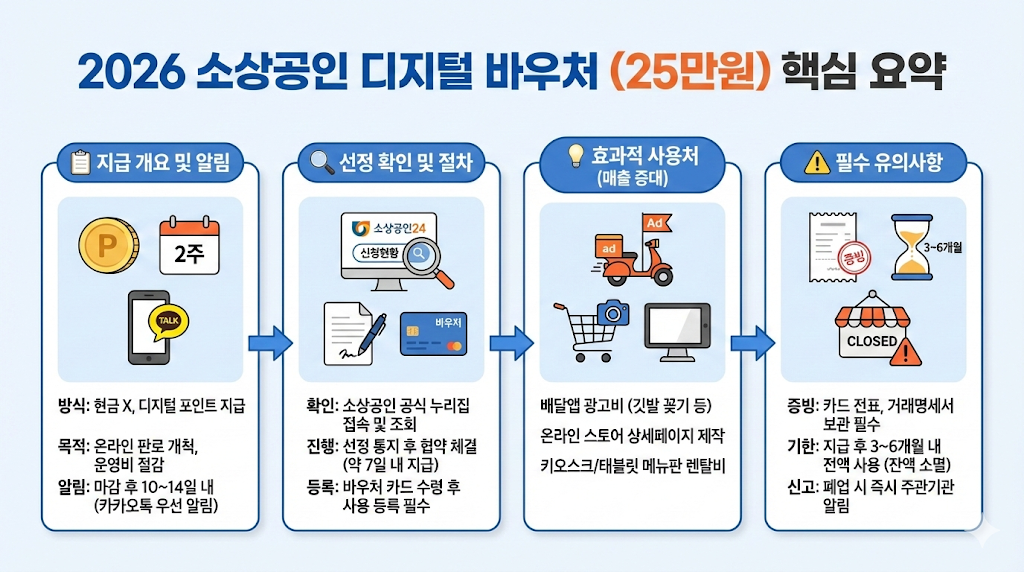 2026 소상공인 디지털 바우처 (25만원) 핵심 요약

지급 개요 및 알림

P

2주

TALK

방식: 현금 X, 디지털 포인트 지급

목적: 온라인 판로 개척, 운영비 절감

알림: 마감 후 10~14일 내 (카카오톡 우선 알림)

선정 확인 및 절차

소상공인24

신청현황

바우처

확인: 소상공인 공식 누리집 접속 및 조회

진행: 선정 통지 후 협약 체결 (약 7일 내 지급)

등록: 바우처 카드 수령 후 사용 등록 필수

효과적 사용처 (매출 증대)

Ad

ad

배달앱 광고비 (깃발 꽂기 등)

온라인 스토어 상세페이지 제작

키오스크/태블릿 메뉴판 렌탈비

필수 유의사항

증빙

3~6개월

CLOSED

증빙: 카드 전표, 거래명세서 보관 필수

기한: 지급 후 3~6개월 내 전액 사용 (잔액 소멸)

신고: 폐업 시 즉시 주관기관 알림